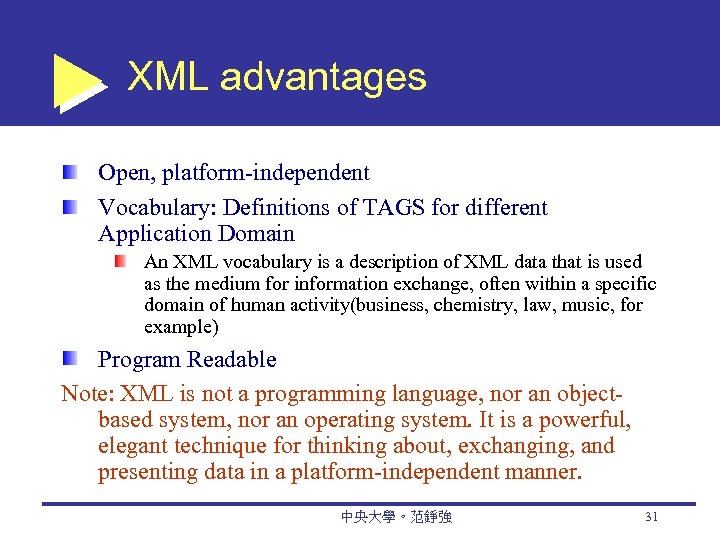 XML advantages

Open, platform-independent

Vocabulary: Definitions of TAGS for different Application Domain

An XML vocabulary is a description of XML data that is used as the medium for information exchange, often within a specific domain of human activity(business, chemistry, law, music, for example)

Program Readable

Note: XML is not a programming language, nor an object-based system, nor an operating system. It is a powerful, elegant technique for thinking about, exchanging, and presenting data in a platform-independent manner.

中央大學。范錚強

31